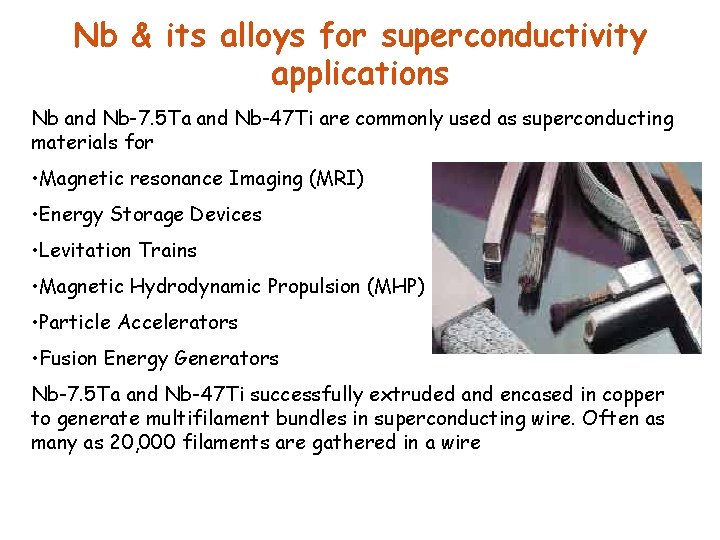 Nb & its alloys for superconductivity applications

Nb and Nb-7.5Ta and Nb-47Ti are commonly used as superconducting materials for

•Magnetic resonance Imaging (MRI)

•Energy Storage Devices

•Levitation Trains

•Magnetic Hydrodynamic Propulsion (MHP)

•Particle Accelerators

•Fusion Energy Generators

Nb-7.5Ta and Nb-47Ti successfully extruded and encased in copper to generate multifilament bundles in superconducting wire. Often as many as 20,000 filaments are gathered in a wire